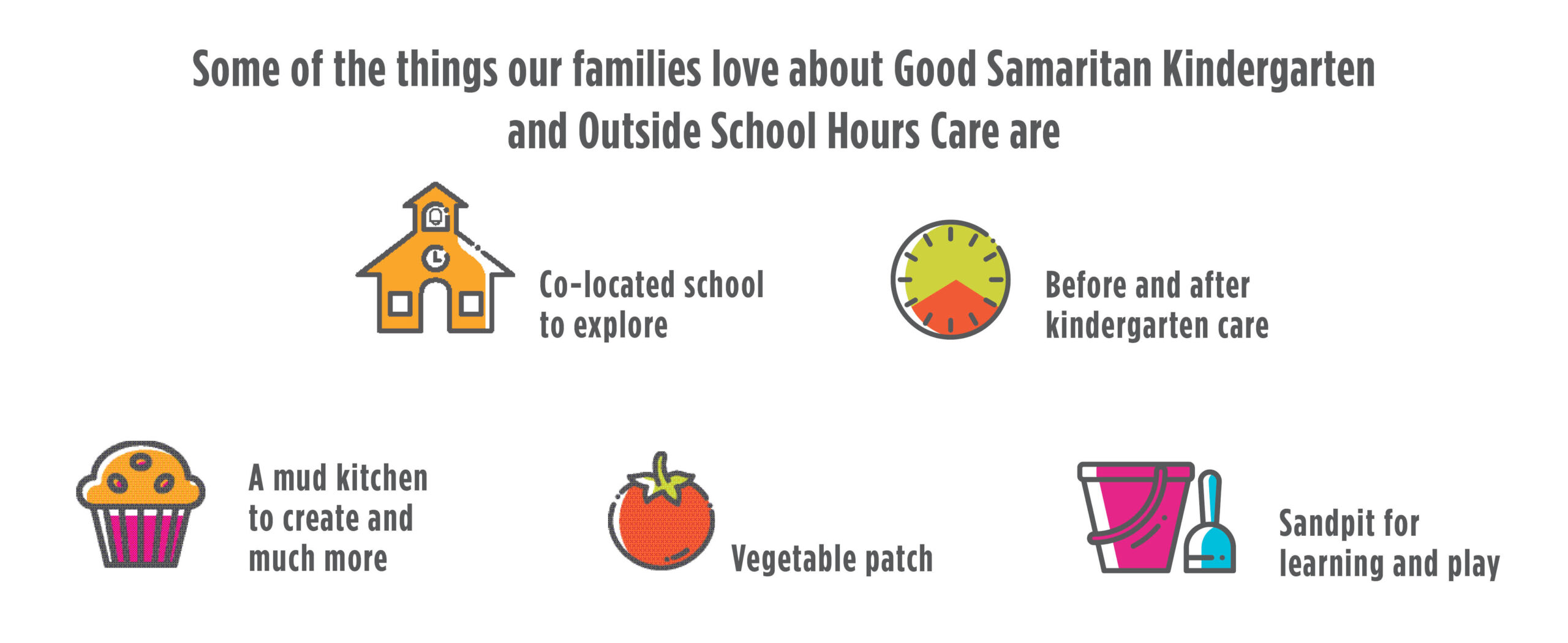 Some of the things our families love about Good Samaritan Kindergarten and Outside School Hours Care are

Co-located school to explore

Before and after kindergarten care

A mud kitchen to create and much more

Vegetable patch

Sandpit for learning and play